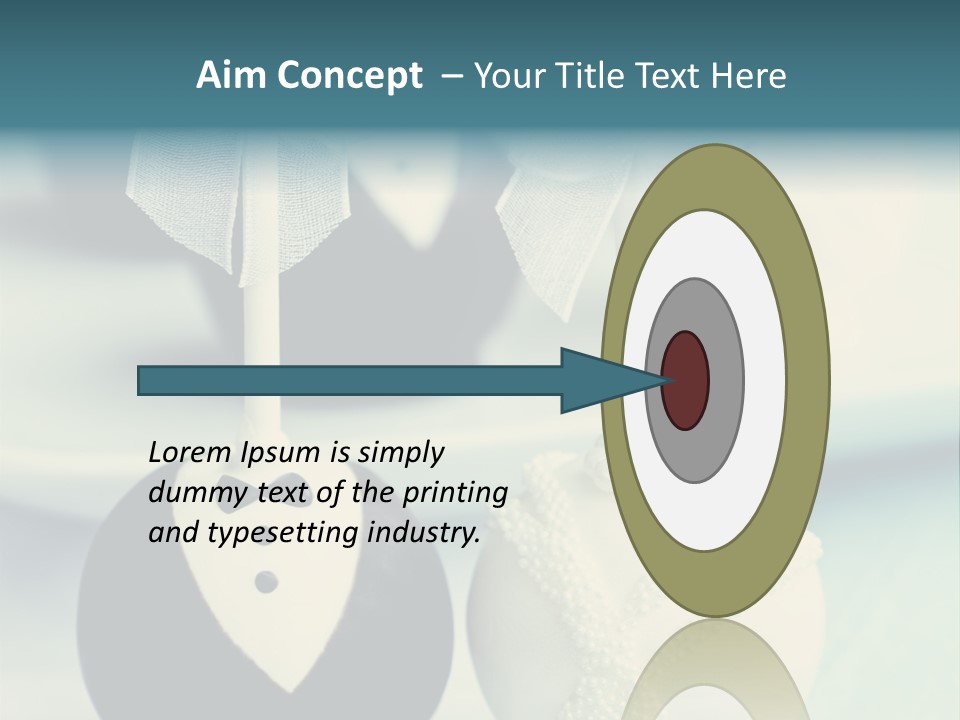 Aim Concept – Your Title Text Here

Lorem Ipsum is simply dummy text of the printing and typesetting industry.